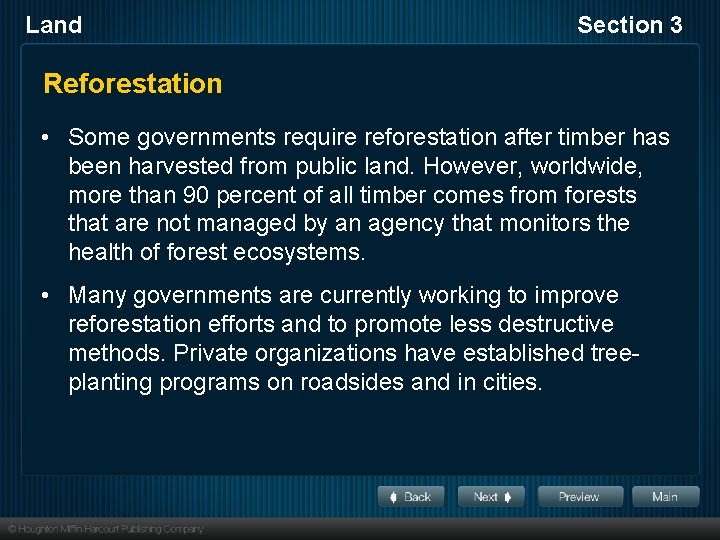 Land

Section 3

Reforestation

• Some governments require reforestation after timber has been harvested from public land. However, worldwide, more than 90 percent of all timber comes from forests that are not managed by an agency that monitors the health of forest ecosystems.

• Many governments are currently working to improve reforestation efforts and to promote less destructive methods. Private organizations have established tree-planting programs on roadsides and in cities.

Back

Next

Preview

Main

© Houghton Mifflin Harcourt Publishing Company